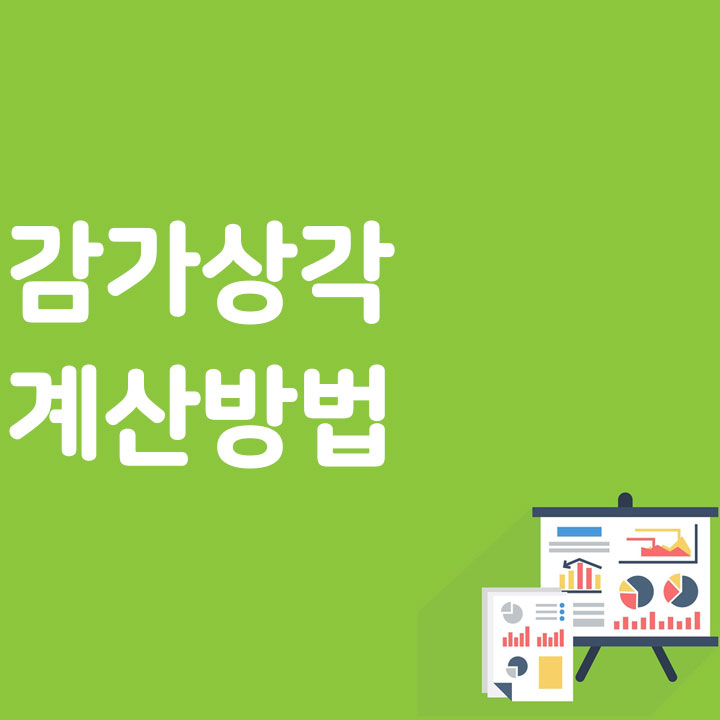 감가상각
계산방법